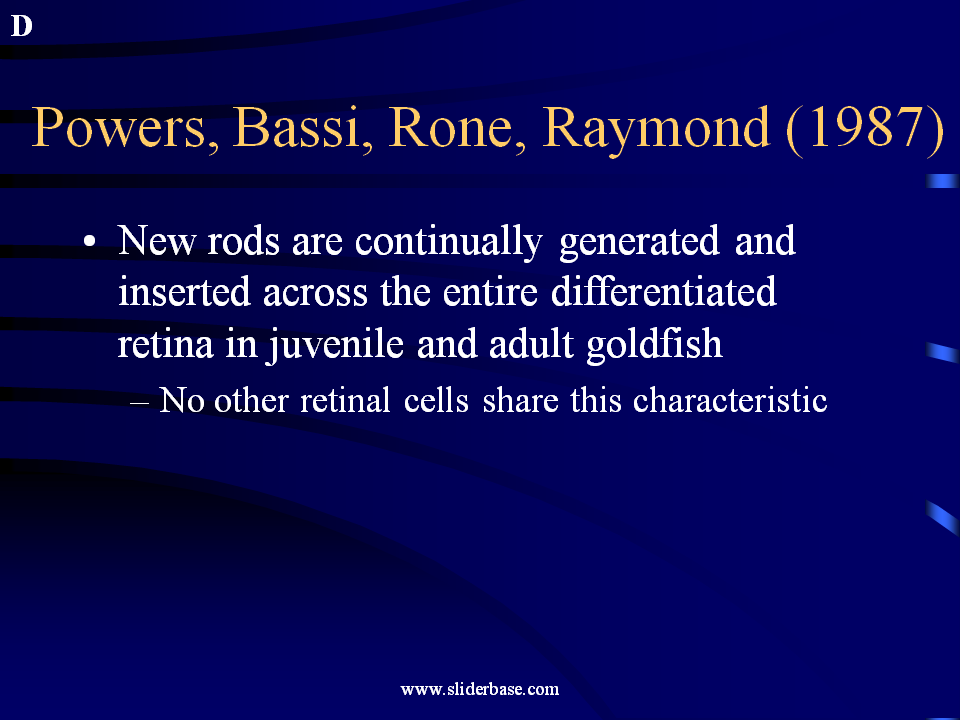 D

Powers, Bassi, Rone, Raymond (1987)

• New rods are continually generated and inserted across the entire differentiated retina in juvenile and adult goldfish

– No other retinal cells share this characteristic

www.sliderbase.com